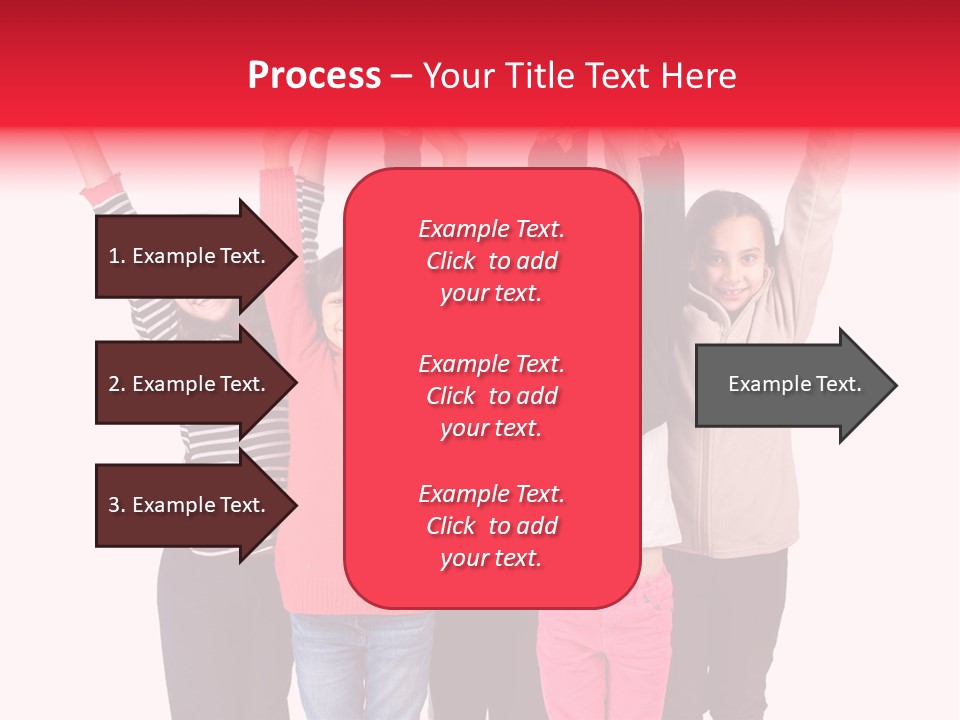 Process – Your Title Text Here

1. Example Text.

2. Example Text.

3. Example Text.

Example Text. Click to add your text.

Example Text. Click to add your text.

Example Text. Click to add your text.

Example Text.